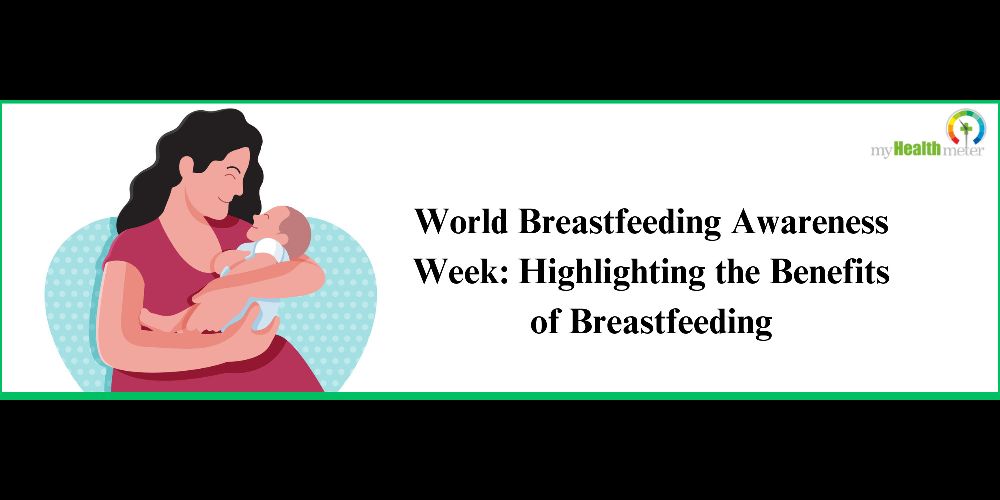 myHealthmeter

World Breastfeeding Awareness Week: Highlighting the Benefits of Breastfeeding